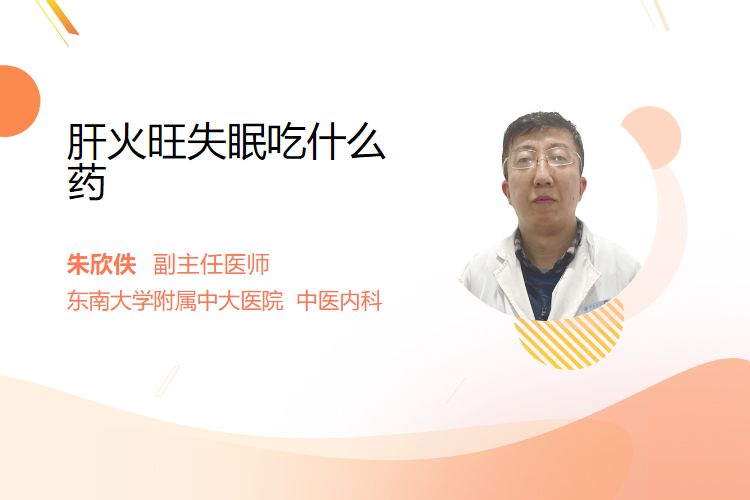 肝火旺失眠吃什么药

朱欣佚 副主任医师
东南大学附属中大医院 中医内科